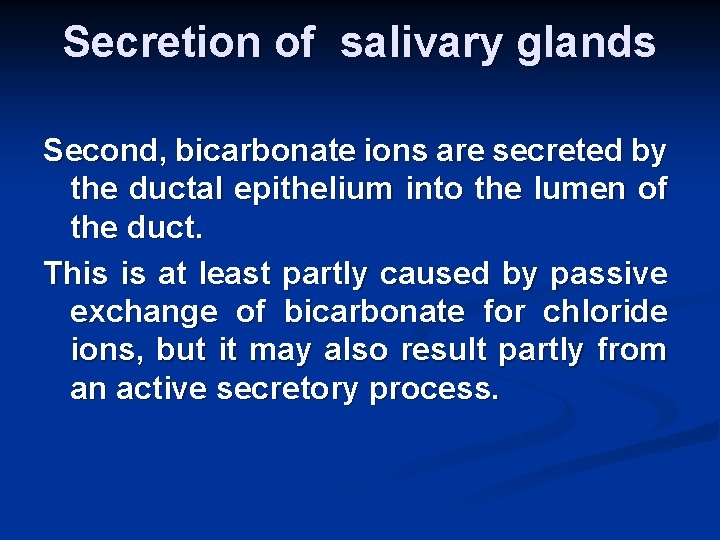 Secretion of salivary glands

Second, bicarbonate ions are secreted by the ductal epithelium into the lumen of the duct.

This is at least partly caused by passive exchange of bicarbonate for chloride ions, but it may also result partly from an active secretory process.